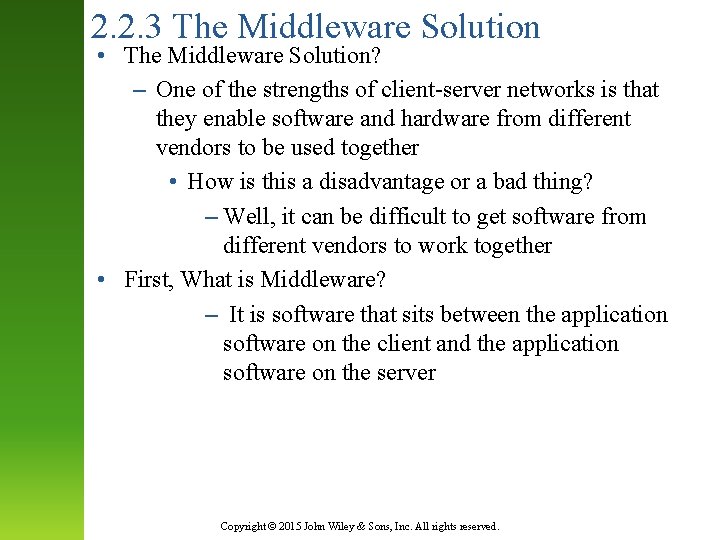 2.2.3 The Middleware Solution

• The Middleware Solution?

– One of the strengths of client-server networks is that they enable software and hardware from different vendors to be used together

• How is this a disadvantage or a bad thing?

– Well, it can be difficult to get software from different vendors to work together

• First, What is Middleware?

– It is software that sits between the application software on the client and the application software on the server

Copyright © 2015 John Wiley & Sons, Inc. All rights reserved.